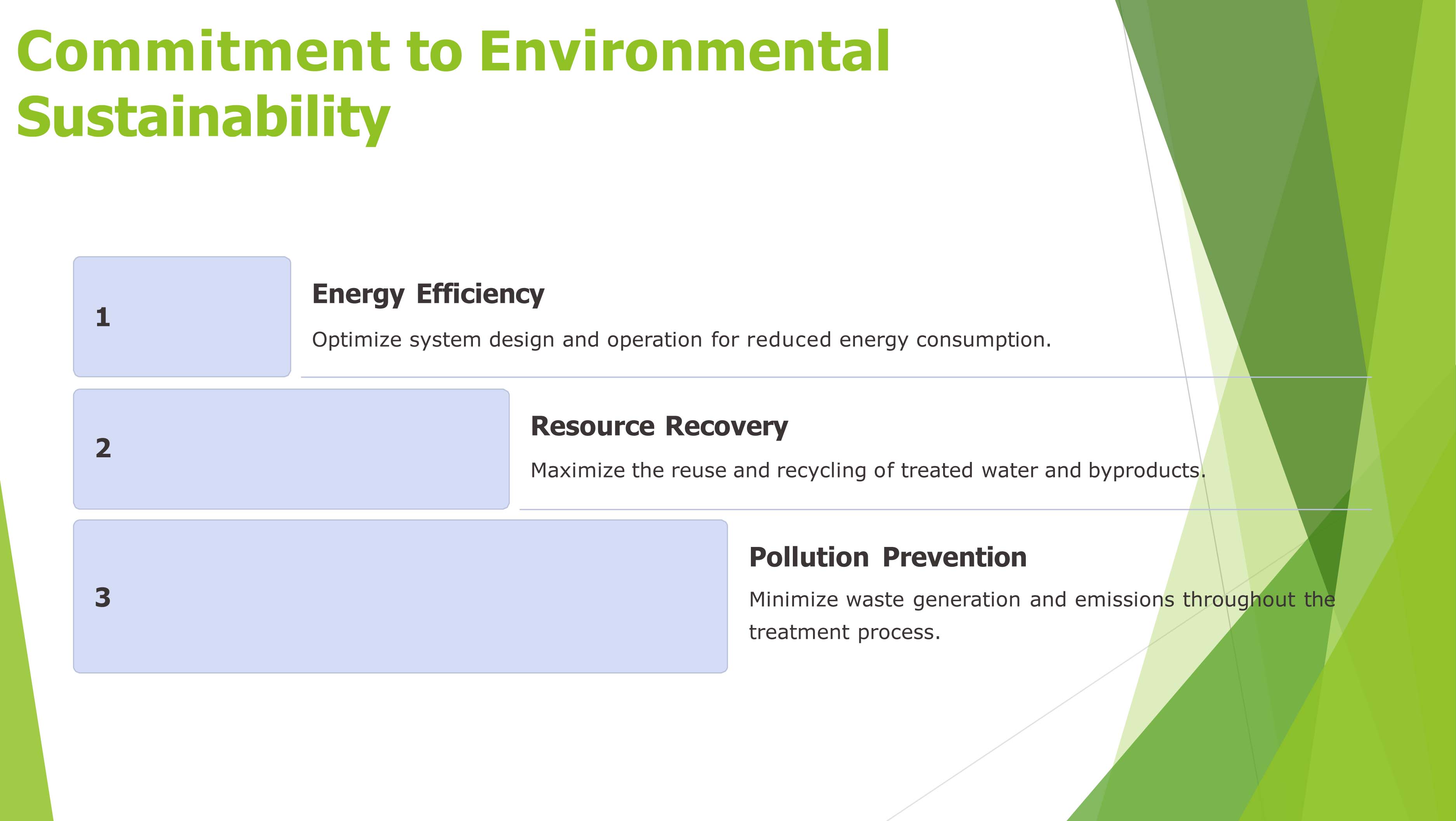 Commitment to Environmental Sustainability

1

Energy Efficiency

Optimize system design and operation for reduced energy consumption.

2

Resource Recovery

Maximize the reuse and recycling of treated water and byproducts.

3

Pollution Prevention

Minimize waste generation and emissions throughout the treatment process.